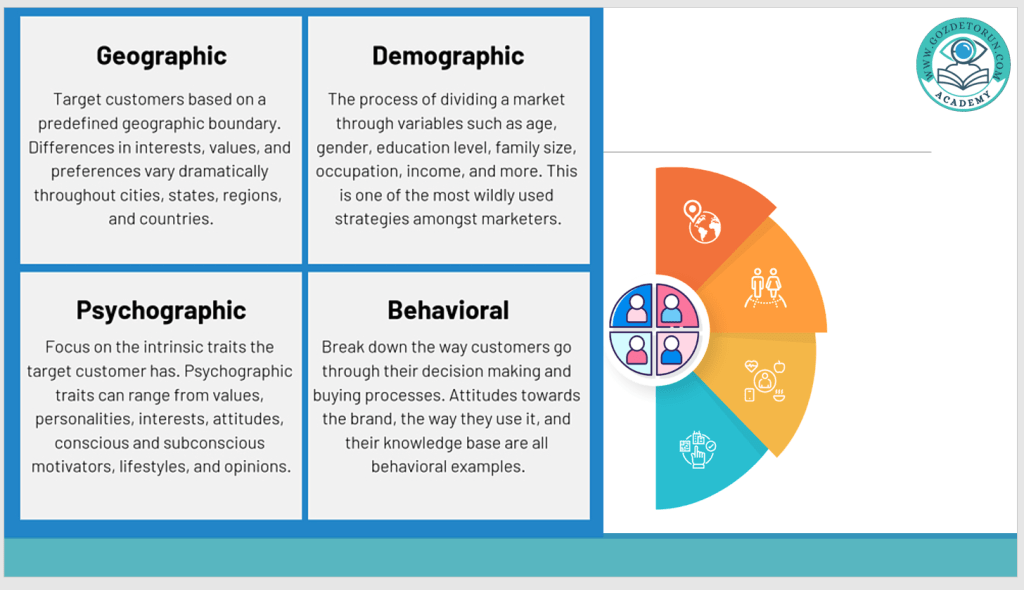 Geographic

Target customers based on a predefined geographic boundary. Differences in interests, values, and preferences vary dramatically throughout cities, states, regions, and countries.

Demographic

The process of dividing a market through variables such as age, gender, education level, family size, occupation, income, and more. This is one of the most wildly used strategies amongst marketers.

Psychographic

Focus on the intrinsic traits the target customer has. Psychographic traits can range from values, personalities, interests, attitudes, conscious and subconscious motivators, lifestyles, and opinions.

Behavioral

Break down the way customers go through their decision making and buying processes. Attitudes towards the brand, the way they use it, and their knowledge base are all behavioral examples.

WWW.GOZDETORUN.COM
ACADEMY